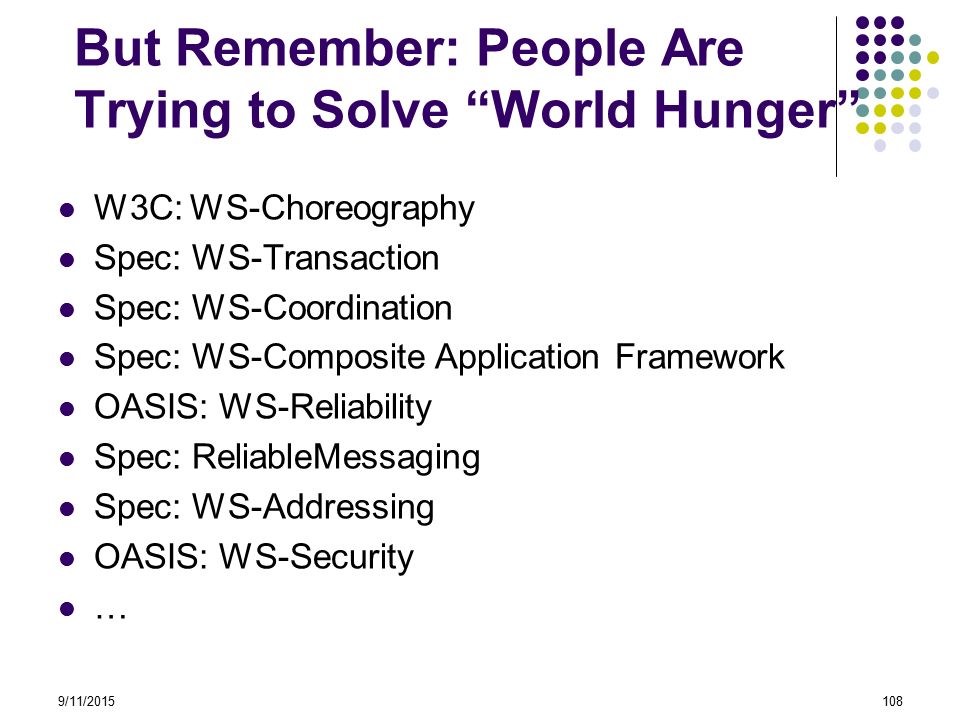 But Remember: People Are Trying to Solve “World Hunger”

- W3C: WS-Choreography
- Spec: WS-Transaction
- Spec: WS-Coordination
- Spec: WS-Composite Application Framework
- OASIS: WS-Reliability
- Spec: ReliableMessaging
- Spec: WS-Addressing
- OASIS: WS-Security
- …

9/11/2015

108